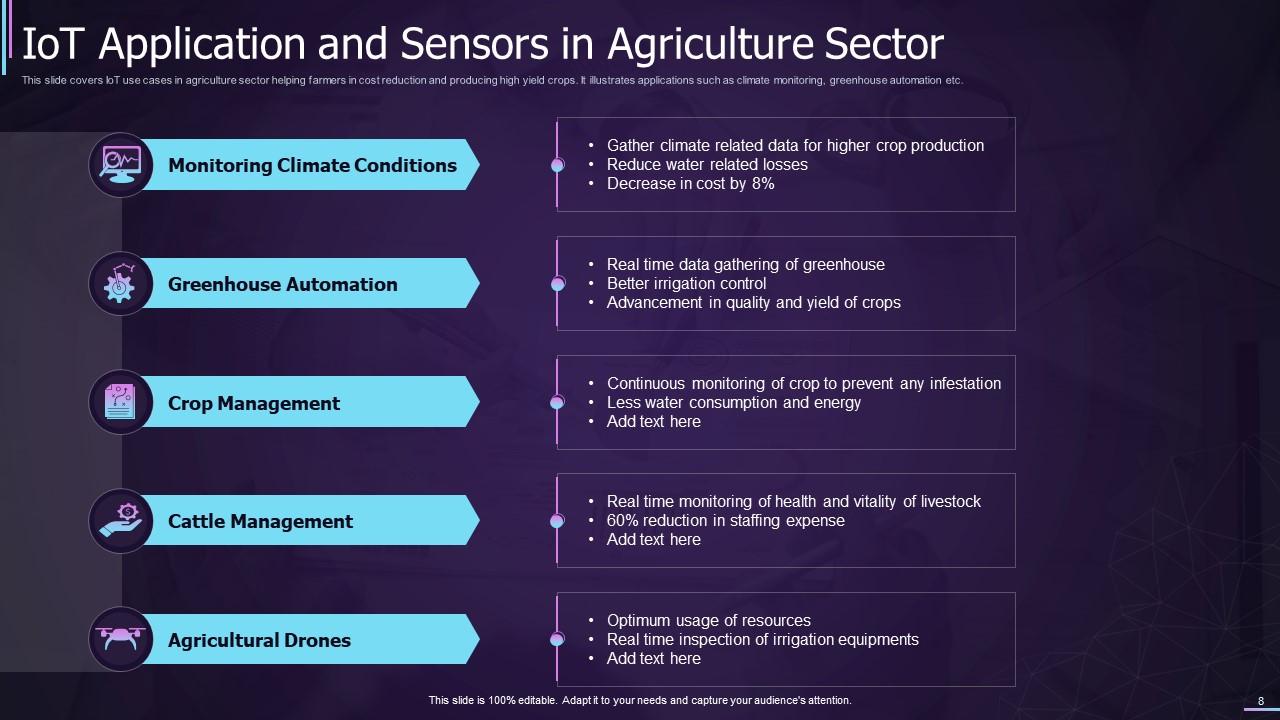 IoT Application and Sensors in Agriculture Sector

This slide covers IoT use cases in agriculture sector helping farmers in cost reduction and producing high yield crops. It illustrates applications such as climate monitoring, greenhouse automation etc.

Monitoring Climate Conditions

• Gather climate related data for higher crop production
• Reduce water related losses
• Decrease in cost by 8%

Greenhouse Automation

• Real time data gathering of greenhouse
• Better irrigation control
• Advancement in quality and yield of crops

Crop Management

• Continuous monitoring of crop to prevent any infestation
• Less water consumption and energy
• Add text here

Cattle Management

• Real time monitoring of health and vitality of livestock
• 60% reduction in staffing expense
• Add text here

Agricultural Drones

• Optimum usage of resources
• Real time inspection of irrigation equipments
• Add text here

This slide is 100% editable. Adapt it to your needs and capture your audience's attention.

8